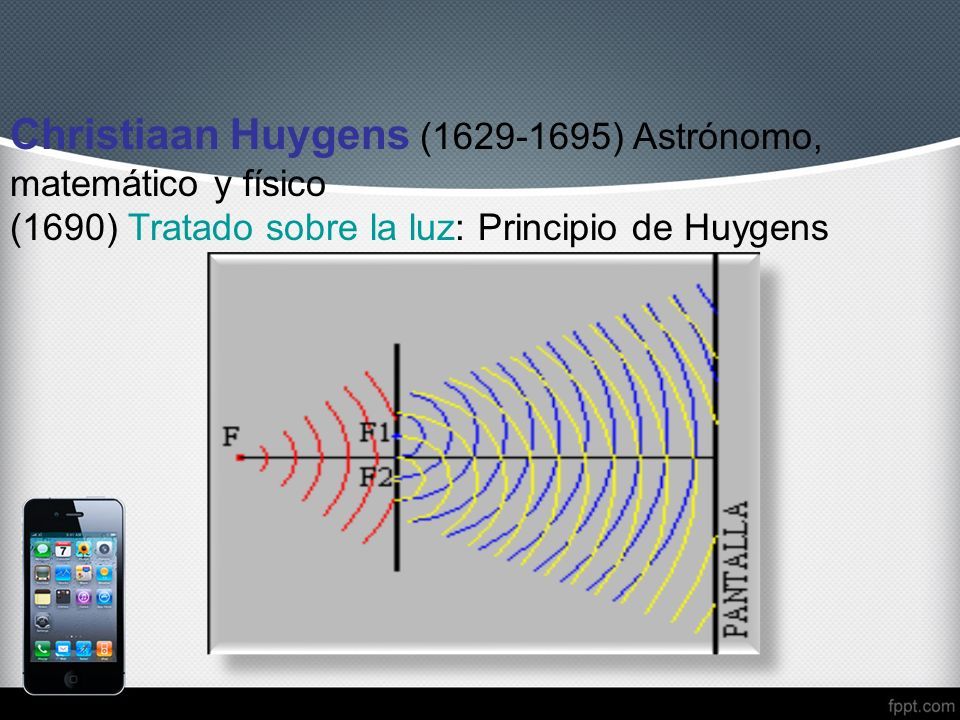 Christiaan Huygens (1629-1695) Astrónomo, matemático y físico
(1690) Tratado sobre la luz: Principio de Huygens

F
F1
F2
PANTALLA

7

fppt.com